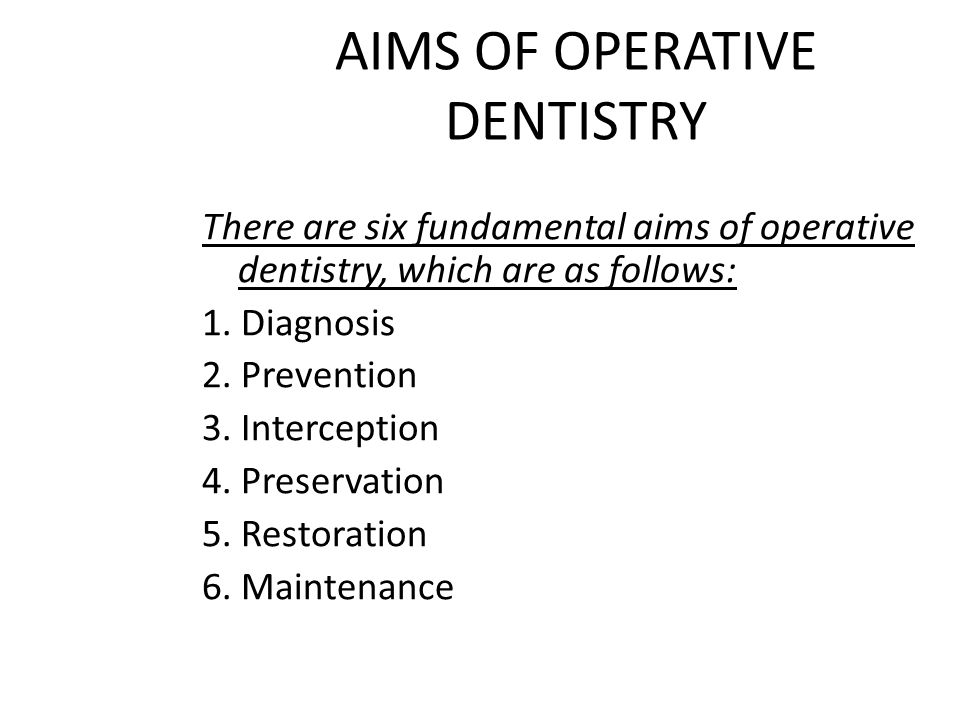 AIMS OF OPERATIVE DENTISTRY

There are six fundamental aims of operative dentistry, which are as follows:

1. Diagnosis
2. Prevention
3. Interception
4. Preservation
5. Restoration
6. Maintenance